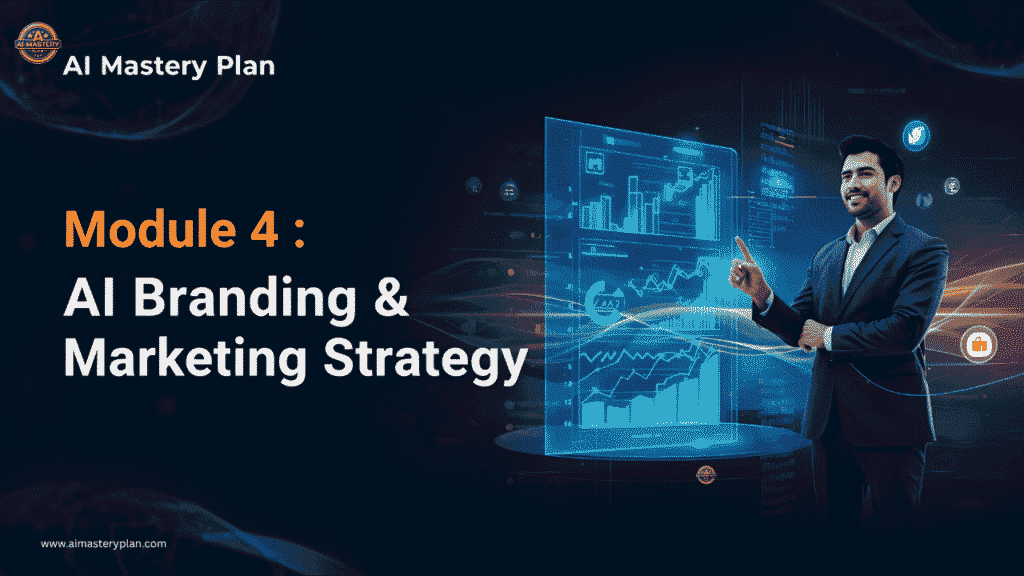 AI MASTERY

AI Mastery Plan

Module 4 :

AI Branding & Marketing Strategy

www.aimasteryplan.com